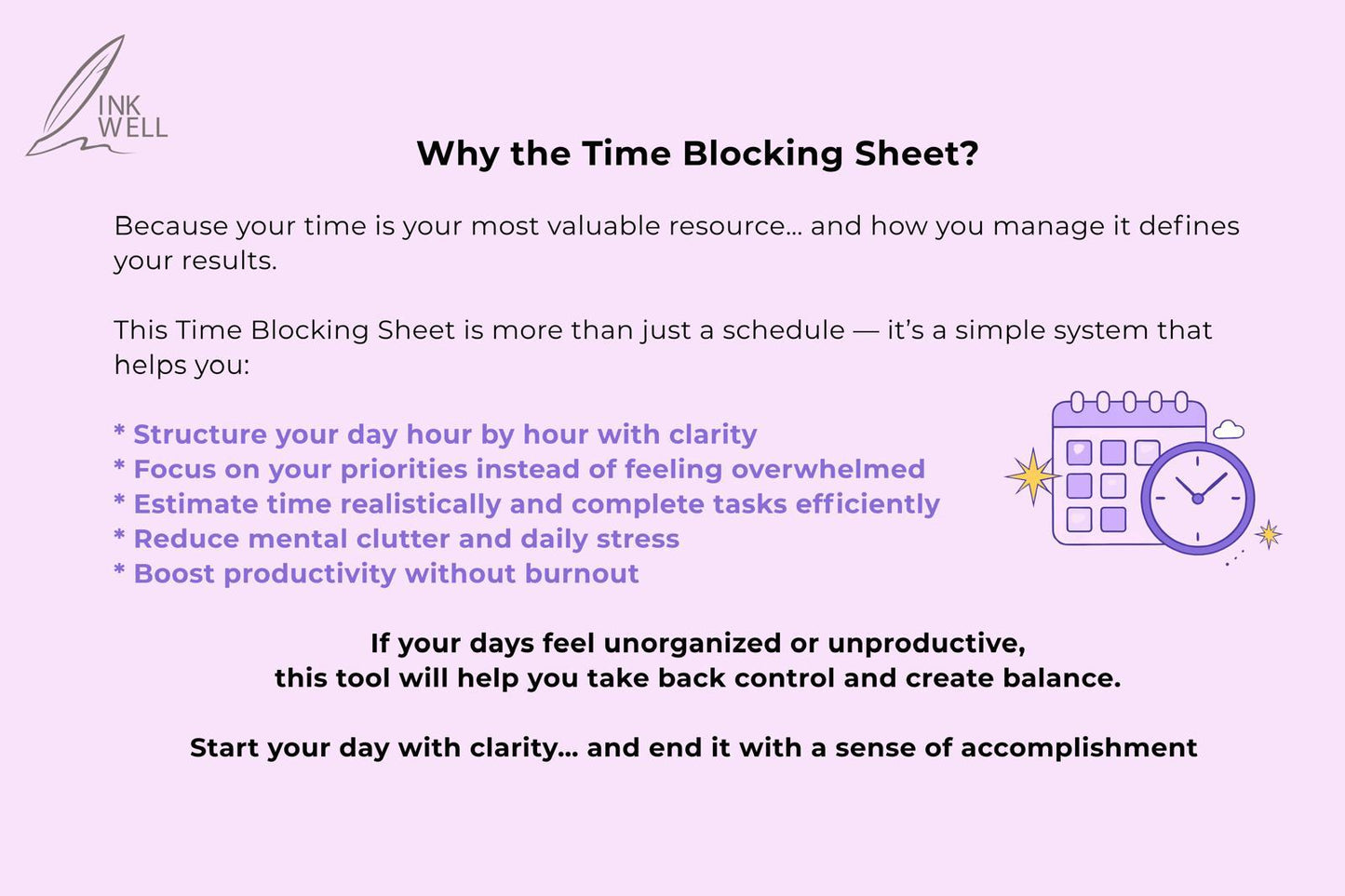 INK
WELL

Why the Time Blocking Sheet?

Because your time is your most valuable resource… and how you manage it defines your results.

This Time Blocking Sheet is more than just a schedule — it's a simple system that helps you:

* Structure your day hour by hour with clarity
* Focus on your priorities instead of feeling overwhelmed
* Estimate time realistically and complete tasks efficiently
* Reduce mental clutter and daily stress
* Boost productivity without burnout

If your days feel unorganized or unproductive,
this tool will help you take back control and create balance.

Start your day with clarity… and end it with a sense of accomplishment